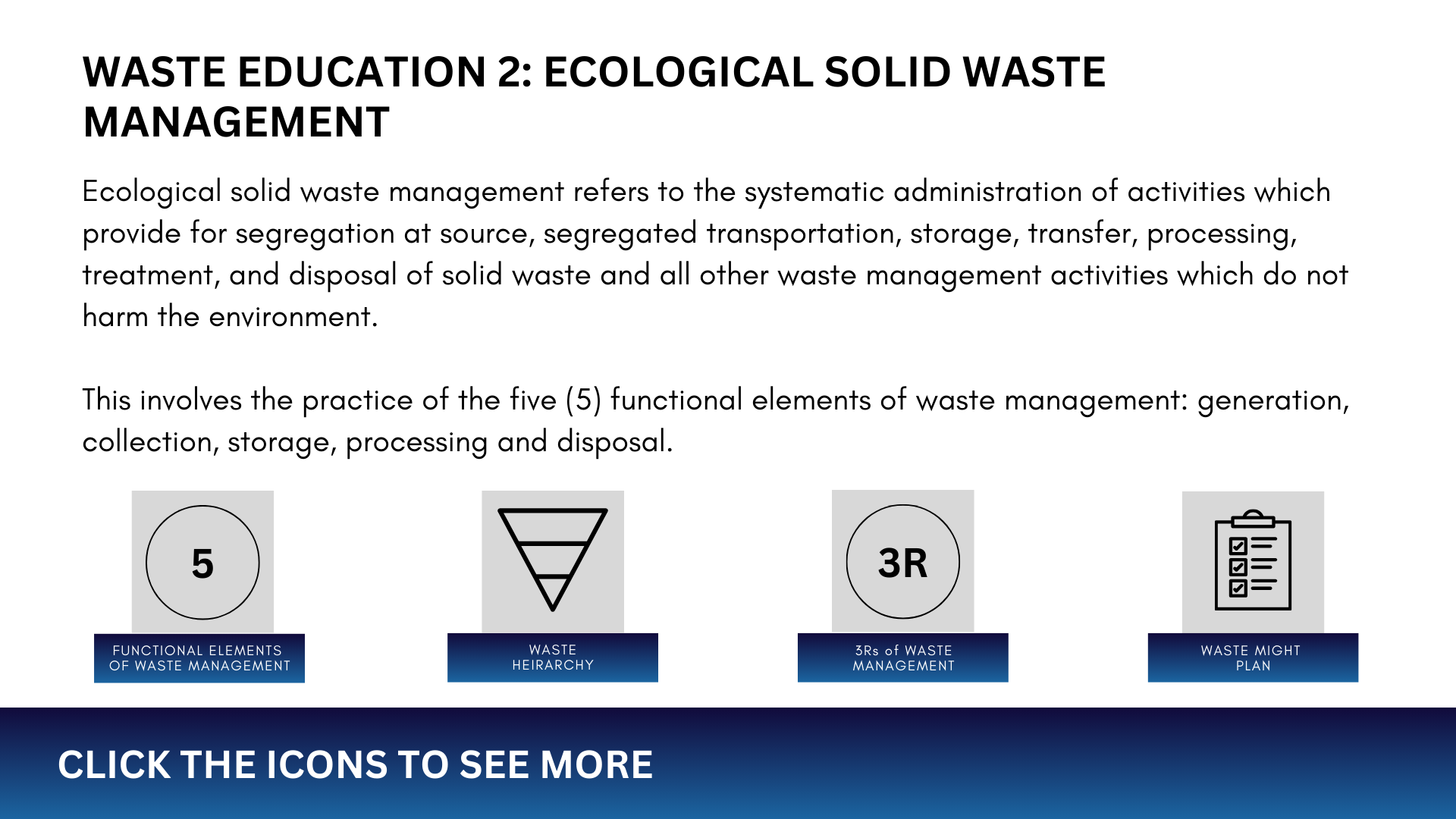 WASTE EDUCATION 2: ECOLOGICAL SOLID WASTE MANAGEMENT

Ecological solid waste management refers to the systematic administration of activities which provide for segregation at source, segregated transportation, storage, transfer, processing, treatment, and disposal of solid waste and all other waste management activities which do not harm the environment.

This involves the practice of the five (5) functional elements of waste management: generation, collection, storage, processing and disposal.

5

FUNCTIONAL ELEMENTS OF WASTE MANAGEMENT

WASTE HEIRARCHY

3R

3Rs of WASTE MANAGEMENT

WASTE MIGHT PLAN

CLICK THE ICONS TO SEE MORE